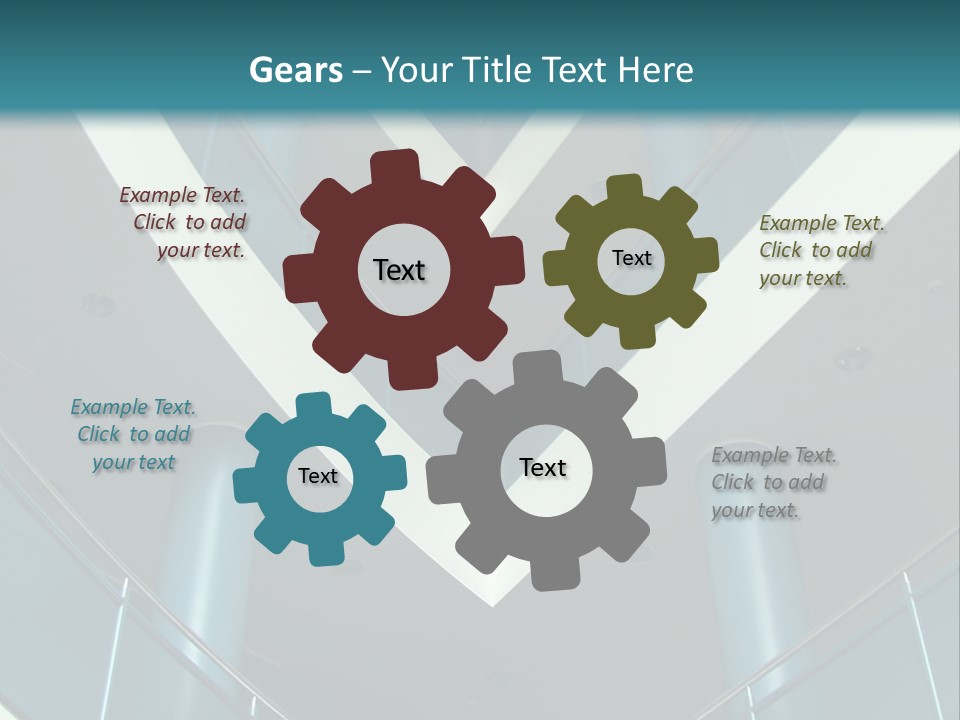 Gears – Your Title Text Here

Example Text. Click to add your text.

Text

Text

Example Text. Click to add your text.

Example Text. Click to add your text

Text

Text

Example Text. Click to add your text.